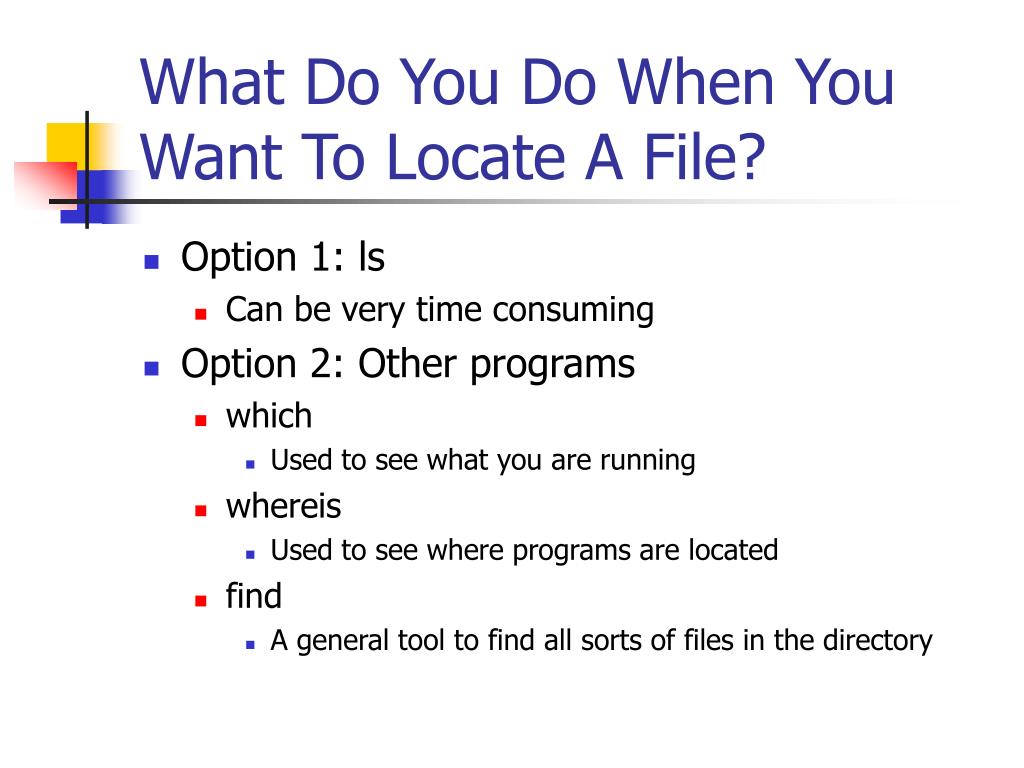 What Do You Do When You Want To Locate A File?

- Option 1: ls
  - Can be very time consuming
- Option 2: Other programs
  - which
    - Used to see what you are running
  - whereis
    - Used to see where programs are located
  - find
    - A general tool to find all sorts of files in the directory